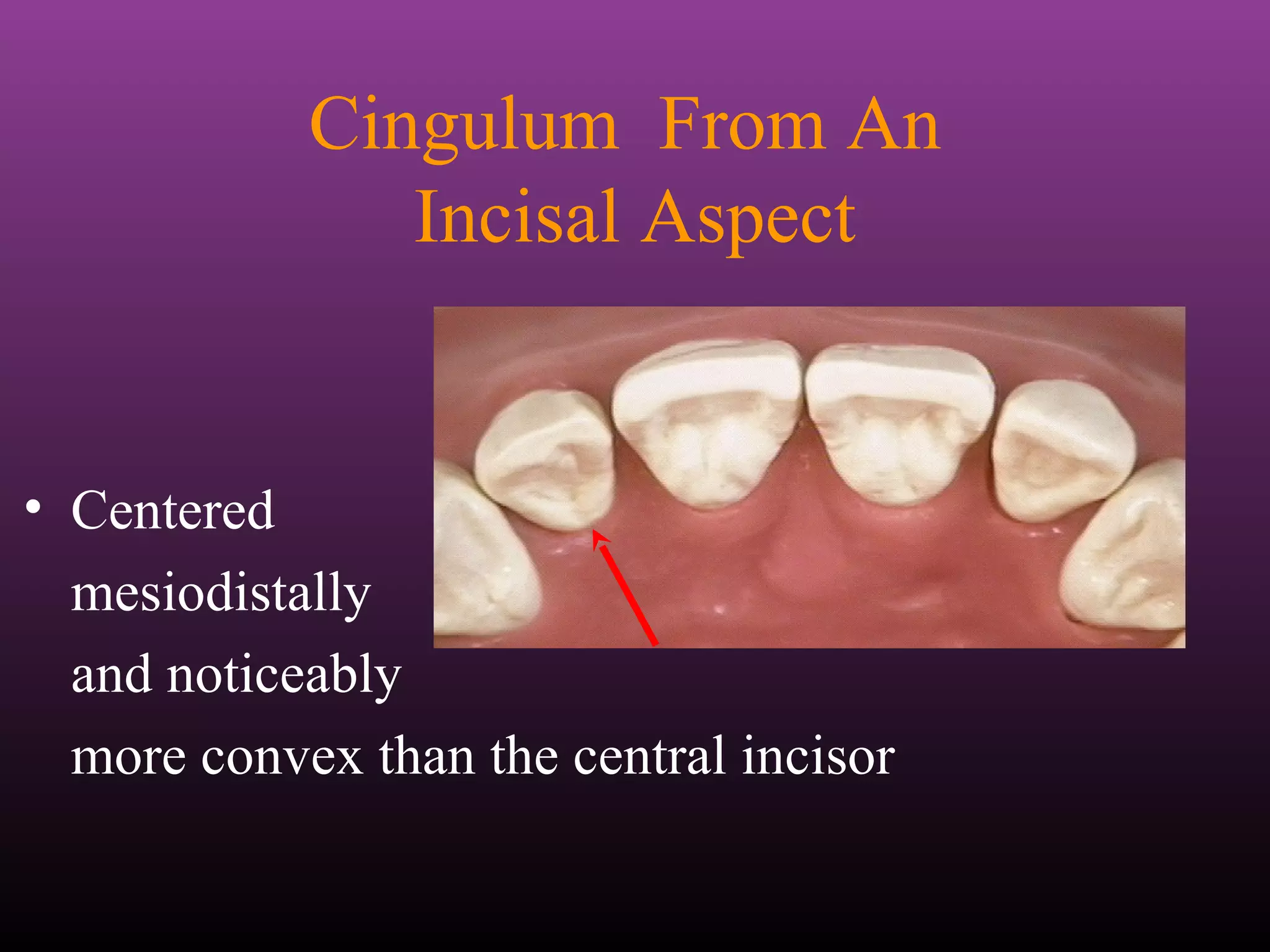 Cingulum From An Incisal Aspect

• Centered mesiodistally and noticeably more convex than the central incisor